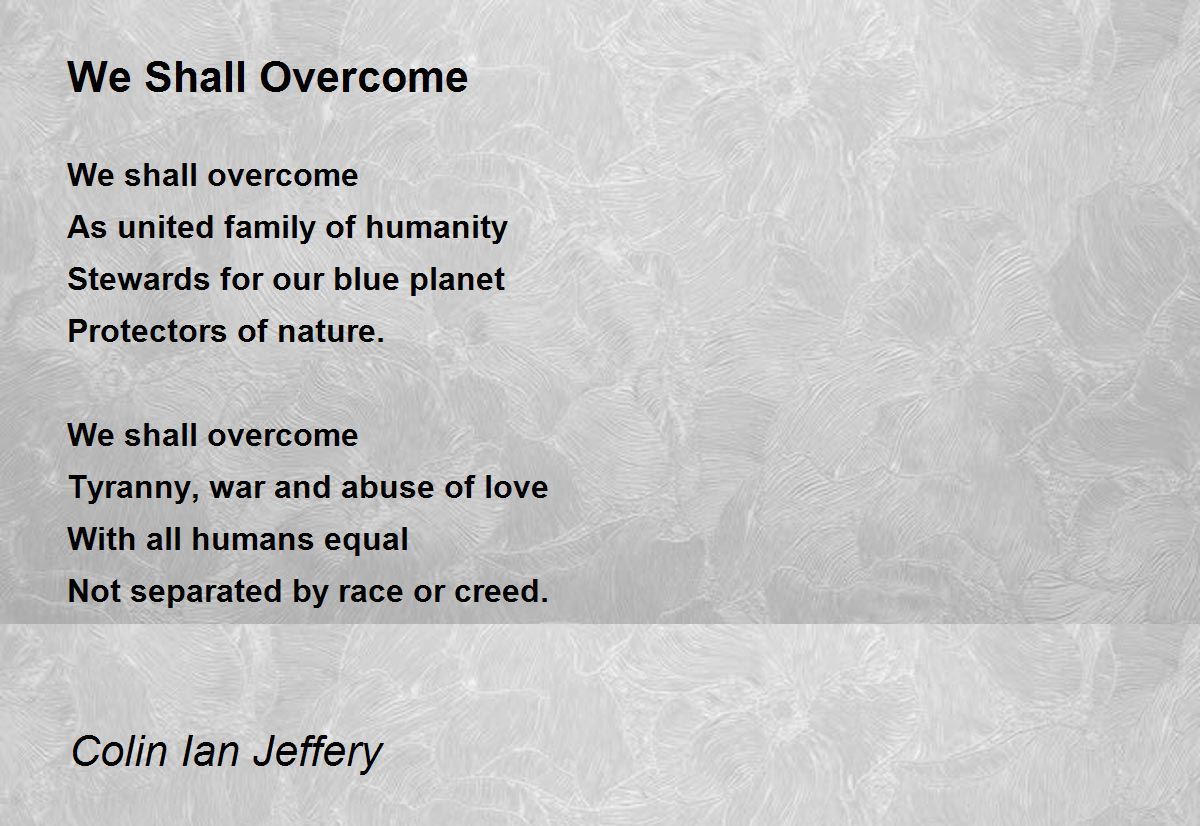 We Shall Overcome

We shall overcome
As united family of humanity
Stewards for our blue planet
Protectors of nature.

We shall overcome
Tyranny, war and abuse of love
With all humans equal
Not separated by race or creed.

Colin Ian Jeffery